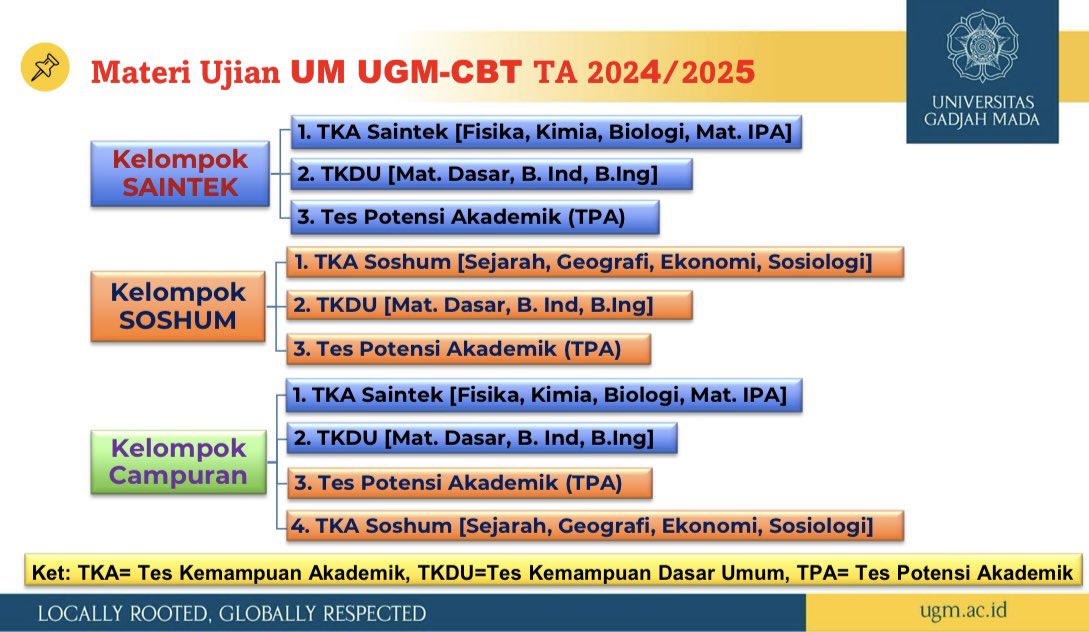 Materi Ujian UM UGM-CBT TA 2024/2025

UNIVERSITAS GADJAH MADA

Kelompok SAINTEK

1. TKA Saintek [Fisika, Kimia, Biologi, Mat. IPA]

2. TKDU [Mat. Dasar, B. Ind, B.Ing]

3. Tes Potensi Akademik (TPA)

Kelompok SOSHUM

1. TKA Soshum [Sejarah, Geografi, Ekonomi, Sosiologi]

2. TKDU [Mat. Dasar, B. Ind, B.Ing]

3. Tes Potensi Akademik (TPA)

Kelompok Campuran

1. TKA Saintek [Fisika, Kimia, Biologi, Mat. IPA]

2. TKDU [Mat. Dasar, B. Ind, B.Ing]

3. Tes Potensi Akademik (TPA)

4. TKA Soshum [Sejarah, Geografi, Ekonomi, Sosiologi]

Ket: TKA= Tes Kemampuan Akademik, TKDU=Tes Kemampuan Dasar Umum, TPA= Tes Potensi Akademik

LOCALLY ROOTED, GLOBALLY RESPECTED

ugm.ac.id